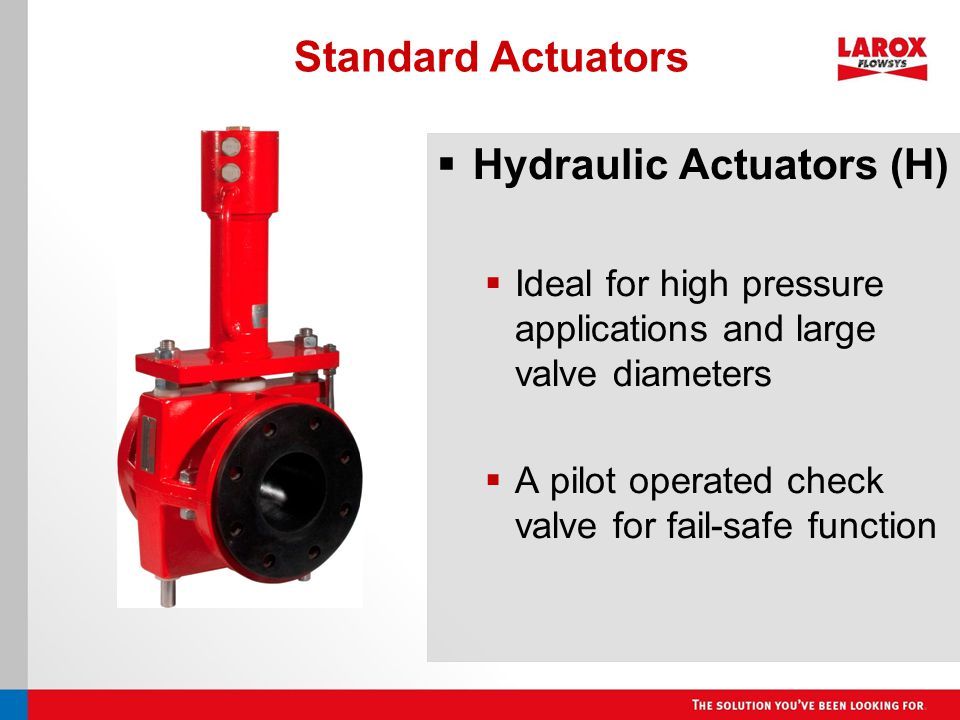 Standard Actuators

LAROX FLOWSYS

▪ Hydraulic Actuators (H)

▪ Ideal for high pressure applications and large valve diameters

▪ A pilot operated check valve for fail-safe function

THE SOLUTION YOU'VE BEEN LOOKING FOR